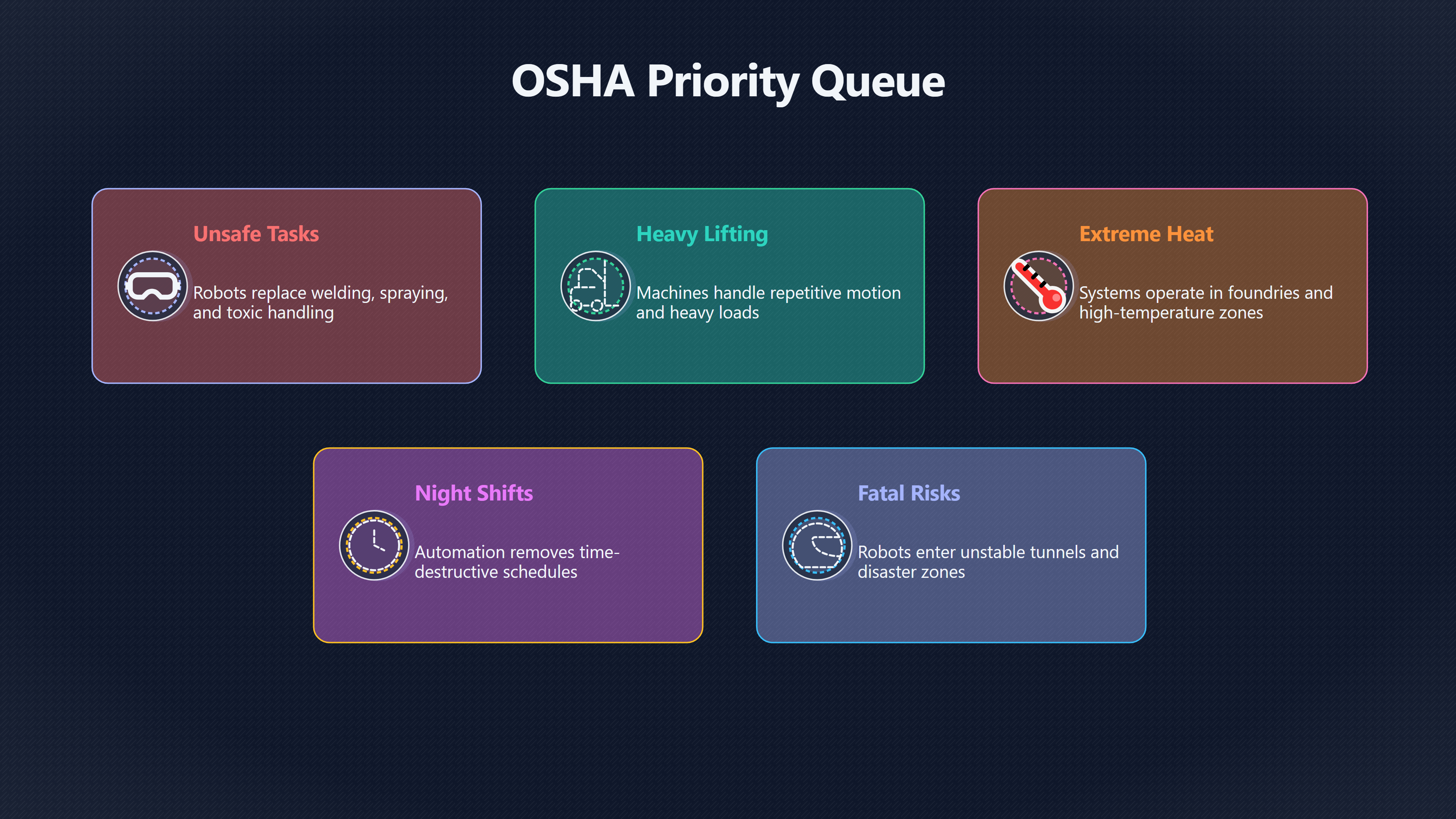 OSHA Priority Queue

Unsafe Tasks

Robots replace welding, spraying, and toxic handling

Heavy Lifting

Machines handle repetitive motion and heavy loads

Extreme Heat

Systems operate in foundries and high-temperature zones

Night Shifts

Automation removes time-destructive schedules

Fatal Risks

Robots enter unstable tunnels and disaster zones